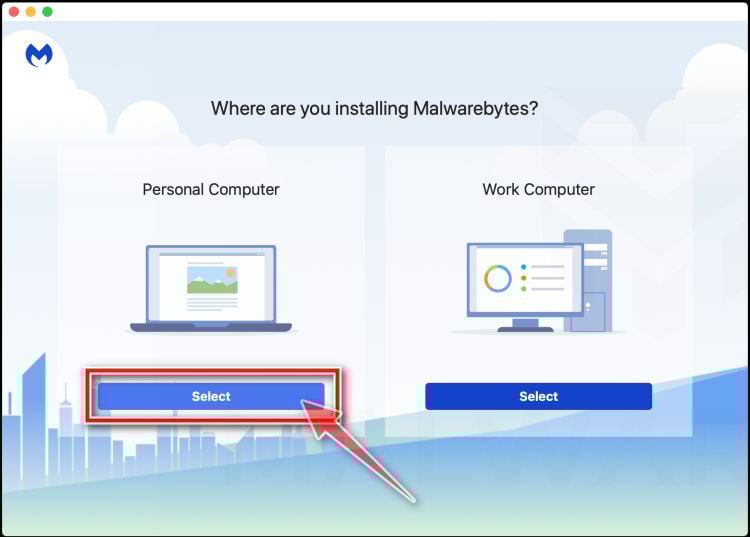 Where are you installing Malwarebytes?

Personal Computer

Select

Work Computer

Select